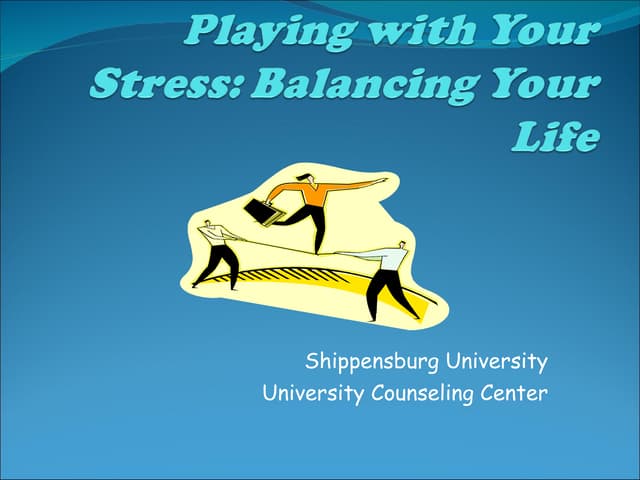 Playing with Your Stress: Balancing Your Life

Shippensburg University
University Counseling Center